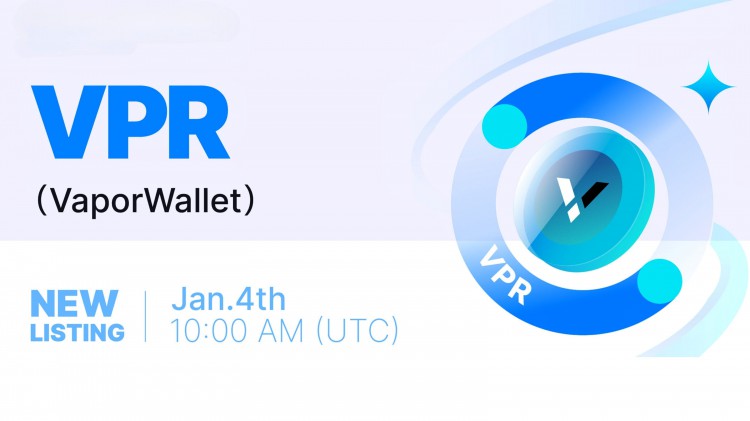 VPR
(VaporWallet)

NEW LISTING

Jan.4th
10:00 AM (UTC)

VPR